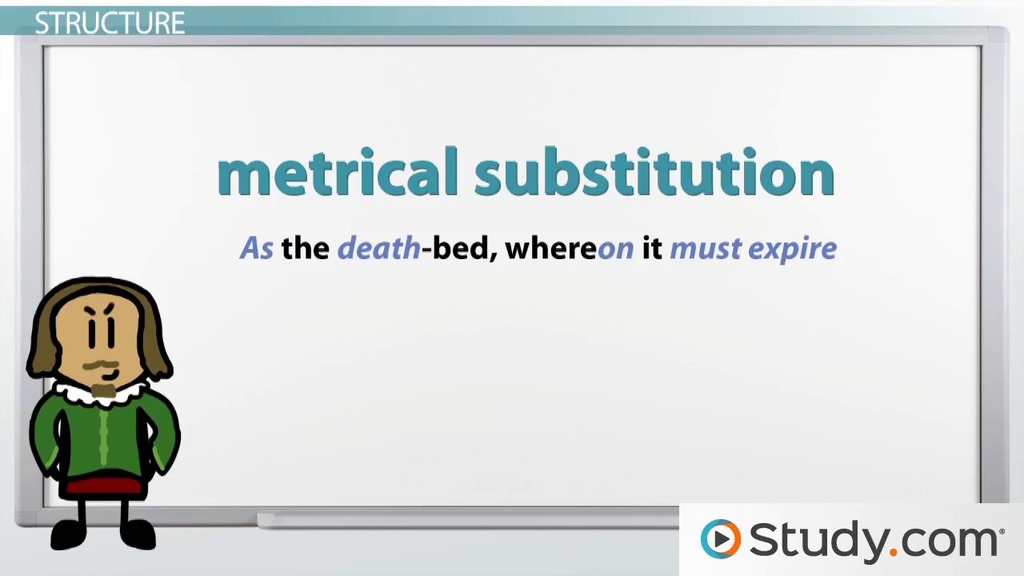 STRUCTURE

metrical substitution

As the death-bed, whereon it must expire

Study.com